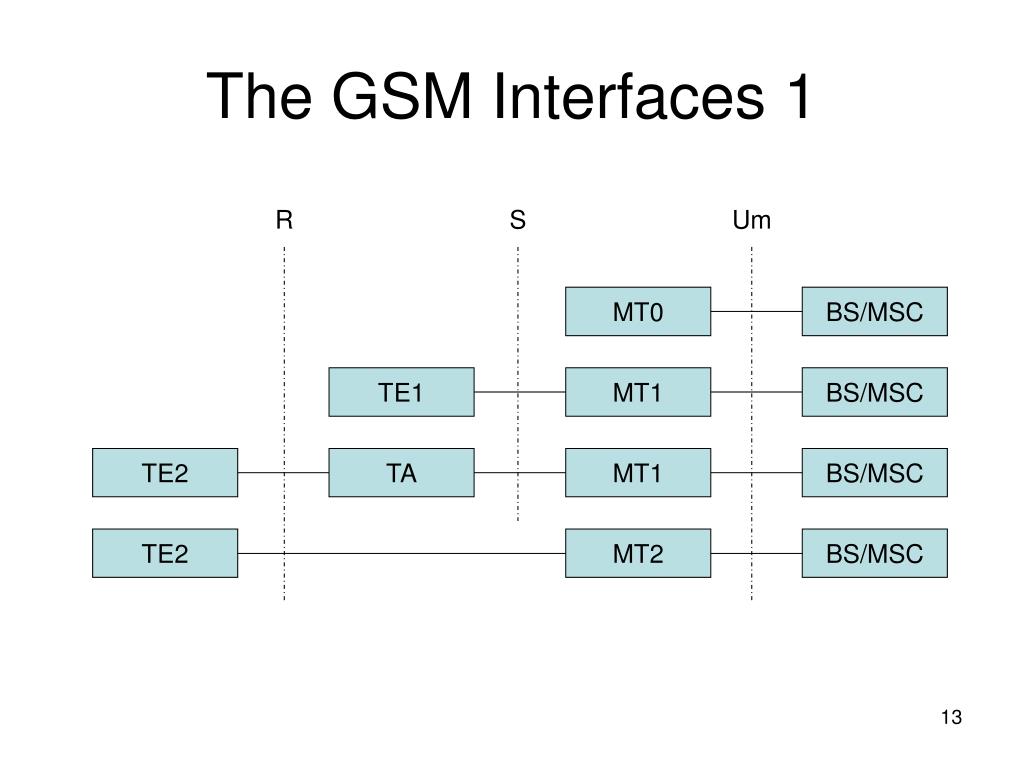 The GSM Interfaces 1

R

S

Um

MT0

BS/MSC

TE1

MT1

BS/MSC

TE2

TA

MT1

BS/MSC

TE2

MT2

BS/MSC

13